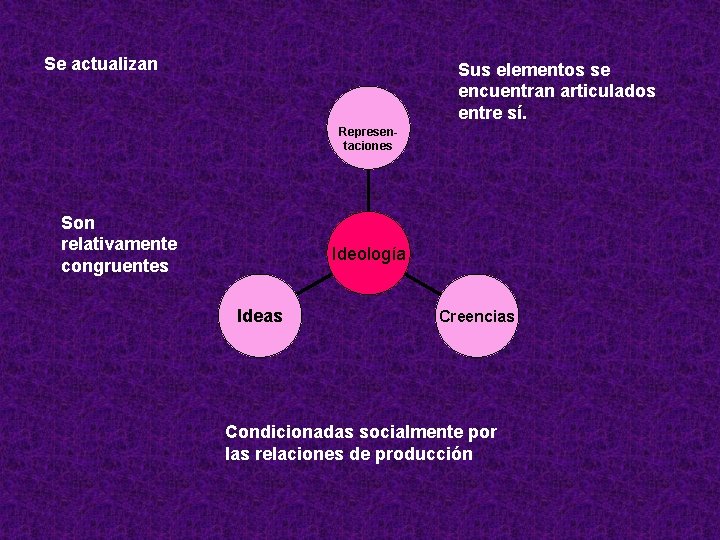 Se actualizan

Sus elementos se encuentran articulados entre sí.

Representaciones

Son relativamente congruentes

Ideología

Ideas

Creencias

Condicionadas socialmente por las relaciones de producción